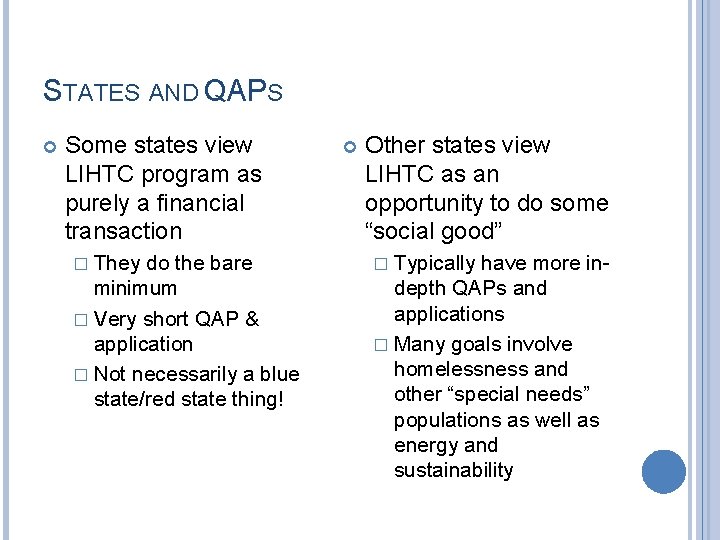 STATES AND QAPS

Some states view LIHTC program as purely a financial transaction

They do the bare minimum

Very short QAP & application

Not necessarily a blue state/red state thing!

Other states view LIHTC as an opportunity to do some “social good”

Typically have more in-depth QAPs and applications

Many goals involve homelessness and other “special needs” populations as well as energy and sustainability